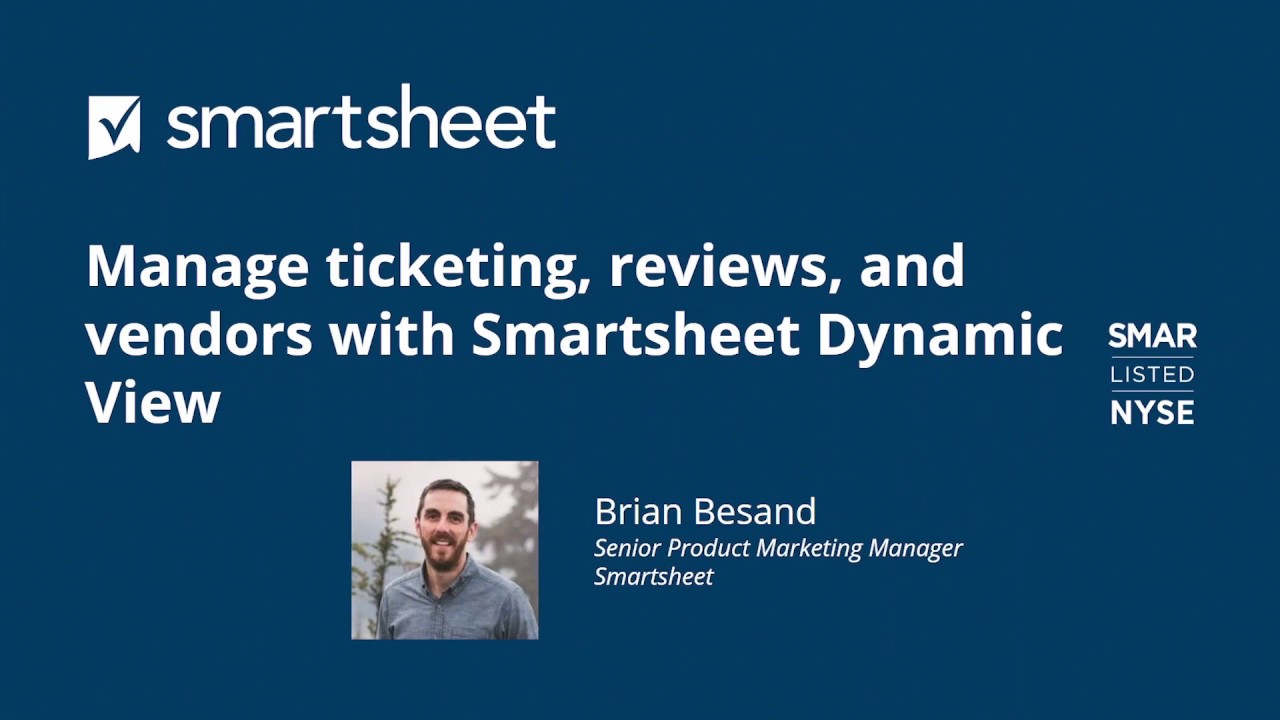 smartsheet

Manage ticketing, reviews, and vendors with Smartsheet Dynamic View

SMAR
LISTED
NYSE

Brian Besand
Senior Product Marketing Manager
Smartsheet